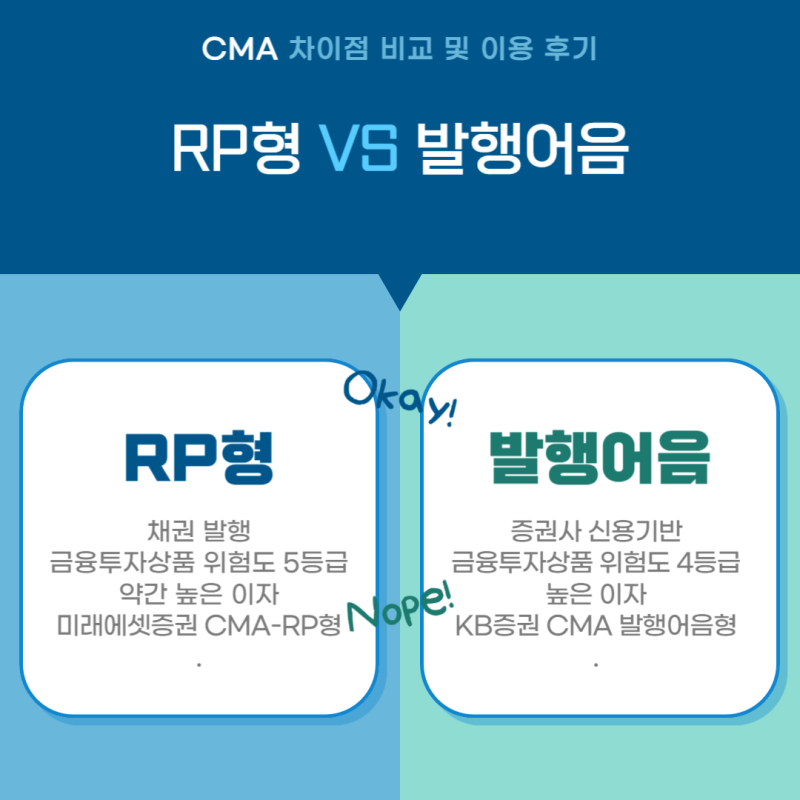 CMA 차이점 비교 및 이용 후기

RP형 VS 발행어음

Okay!

RP형

채권 발행
금융투자상품 위험도 5등급
약간 높은 이자
미래에셋증권 CMA-RP형
.

Nope!

발행어음

증권사 신용기반
금융투자상품 위험도 4등급
높은 이자
KB증권 CMA 발행어음형
.